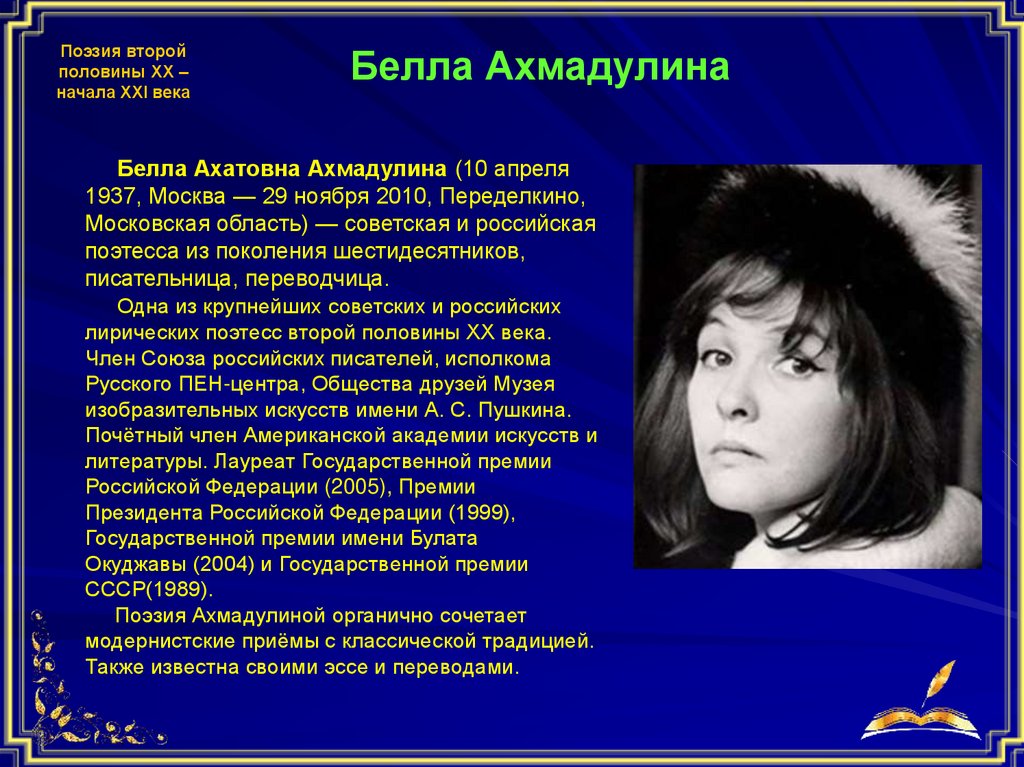 Поэзия второй половины XX – начала XXI века

Белла Ахмадулина

Белла Ахатовна Ахмадулина (10 апреля 1937, Москва — 29 ноября 2010, Переделкино, Московская область) — советская и российская поэтесса из поколения шестидесятников, писательница, переводчица.

Одна из крупнейших советских и российских лирических поэтесс второй половины XX века. Член Союза российских писателей, исполкома Русского ПЕН-центра, Общества друзей Музея изобразительных искусств имени А. С. Пушкина. Почётный член Американской академии искусств и литературы. Лауреат Государственной премии Российской Федерации (2005), Премии Президента Российской Федерации (1999), Государственной премии имени Булата Окуджавы (2004) и Государственной премии СССР(1989).

Поэзия Ахмадулиной органично сочетает модернистские приёмы с классической традицией. Также известна своими эссе и переводами.